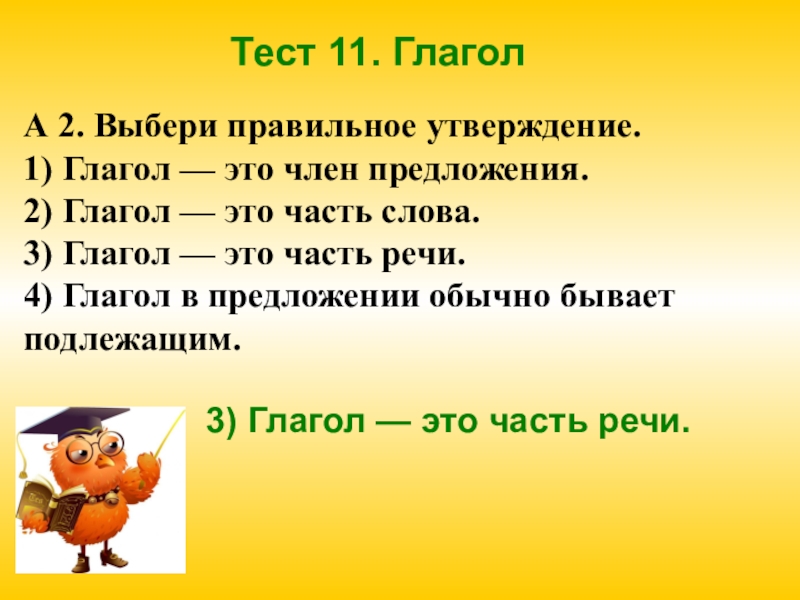 Тест 11. Глагол

А 2. Выбери правильное утверждение.
1) Глагол — это член предложения.
2) Глагол — это часть слова.
3) Глагол — это часть речи.
4) Глагол в предложении обычно бывает подлежащим.

3) Глагол — это часть речи.